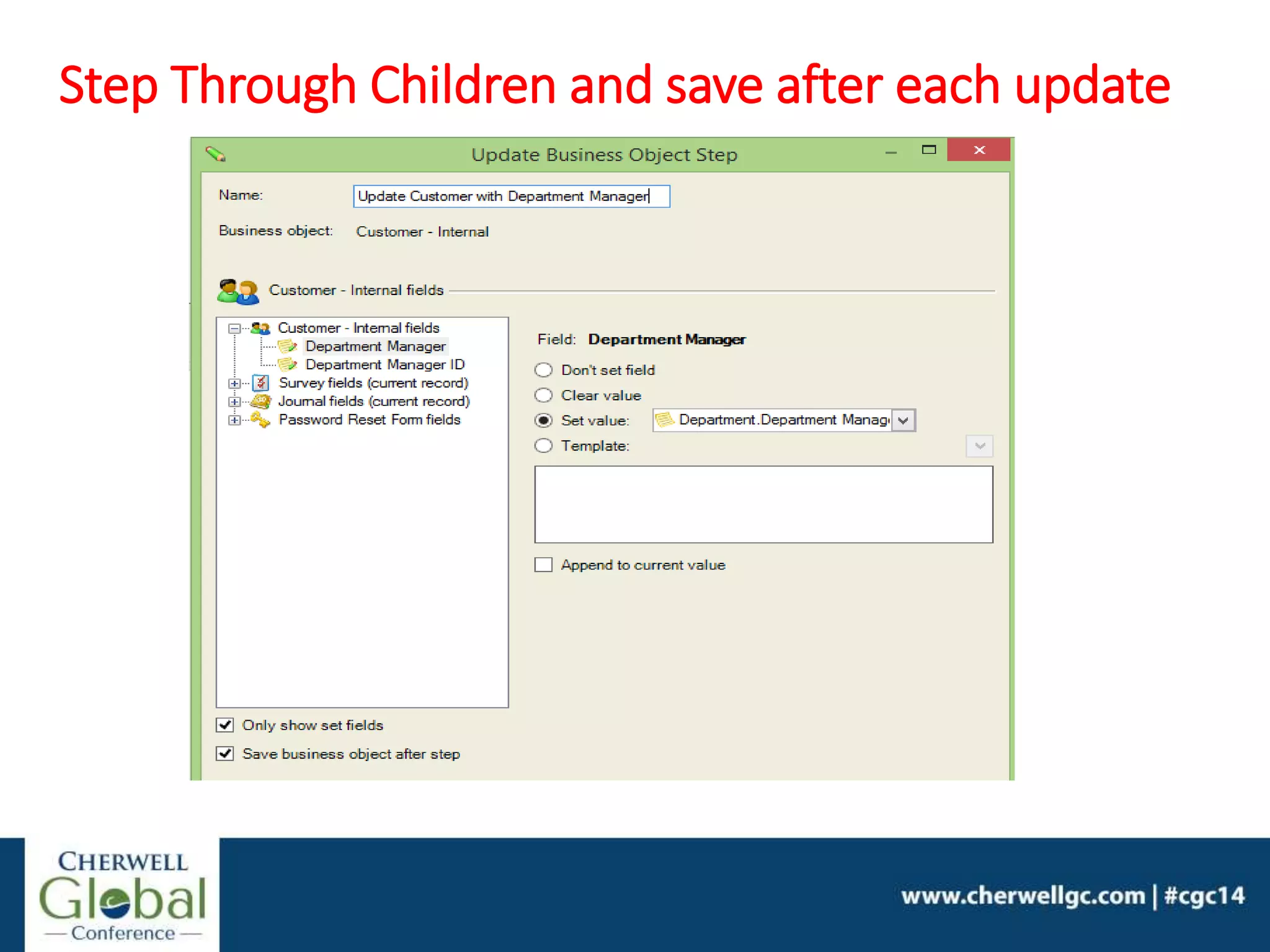 Step Through Children and save after each update

Update Business Object Step

Name: Update Customer with Department Manager

Business object: Customer - Internal

Customer - Internal fields

Customer - Internal fields
Department Manager
Department Manager ID
Survey fields (current record)
Journal fields (current record)
Password Reset Form fields

Field: Department Manager

Don't set field

Clear value

Set value: Department.Department Manag

Template:

Append to current value

Only show set fields

Save business object after step

CHERWELL Global Conference

www.cherwellgc.com | #cgc14